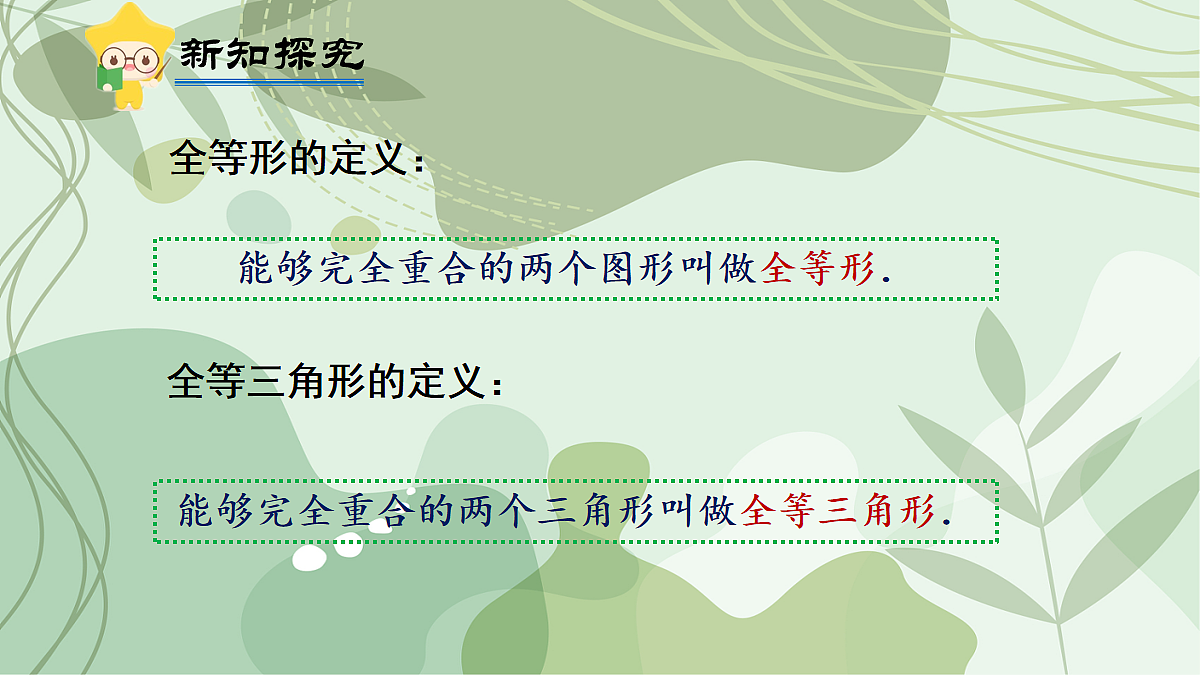 新知探究

全等形的定义：

能够完全重合的两个图形叫做全等形.

全等三角形的定义：

能够完全重合的两个三角形叫做全等三角形.